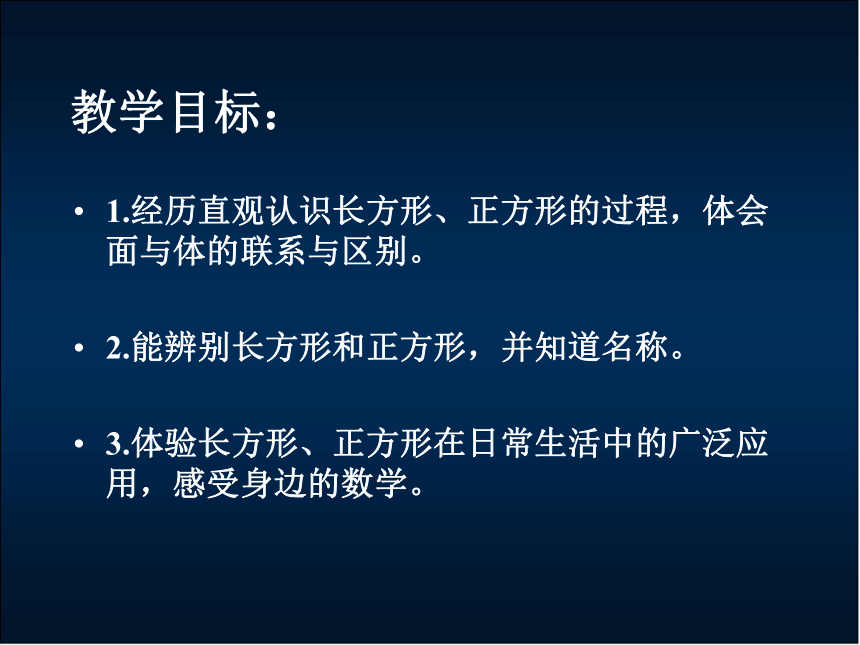 教学目标：

• 1.经历直观认识长方形、正方形的过程，体会面与体的联系与区别。

• 2.能辨别长方形和正方形，并知道名称。

• 3.体验长方形、正方形在日常生活中的广泛应用，感受身边的数学。